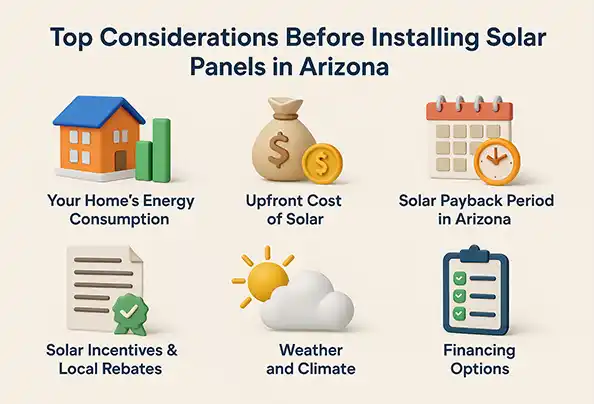 Top Considerations Before Installing Solar Panels in Arizona

Your Home's Energy Consumption

Upfront Cost of Solar

Solar Payback Period in Arizona

Solar Incentives & Local Rebates

Weather and Climate

Financing Options